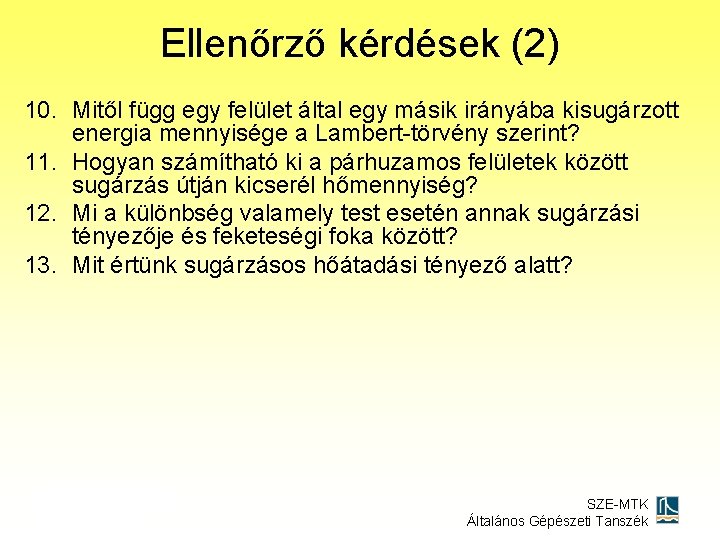 Ellenőrző kérdések (2)

10. Mitől függ egy felület által egy másik irányába kisugárzott energia mennyisége a Lambert-törvény szerint?

11. Hogyan számítható ki a párhuzamos felületek között sugárzás útján kicserél hőmennyiség?

12. Mi a különbség valamely test esetén annak sugárzási tényezője és feketeségi foka között?

13. Mit értünk sugárzásos hőátadási tényező alatt?

SZE-MTK
Általános Gépészeti Tanszék